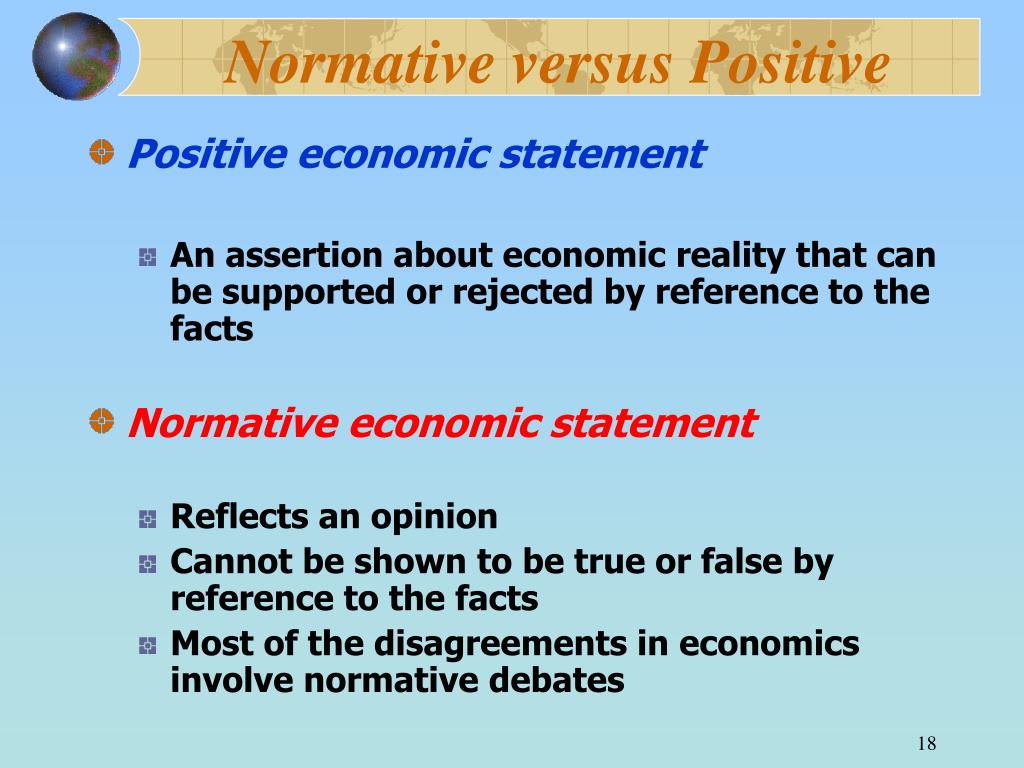 Normative versus Positive

Positive economic statement

An assertion about economic reality that can be supported or rejected by reference to the facts

Normative economic statement

Reflects an opinion

Cannot be shown to be true or false by reference to the facts

Most of the disagreements in economics involve normative debates

18